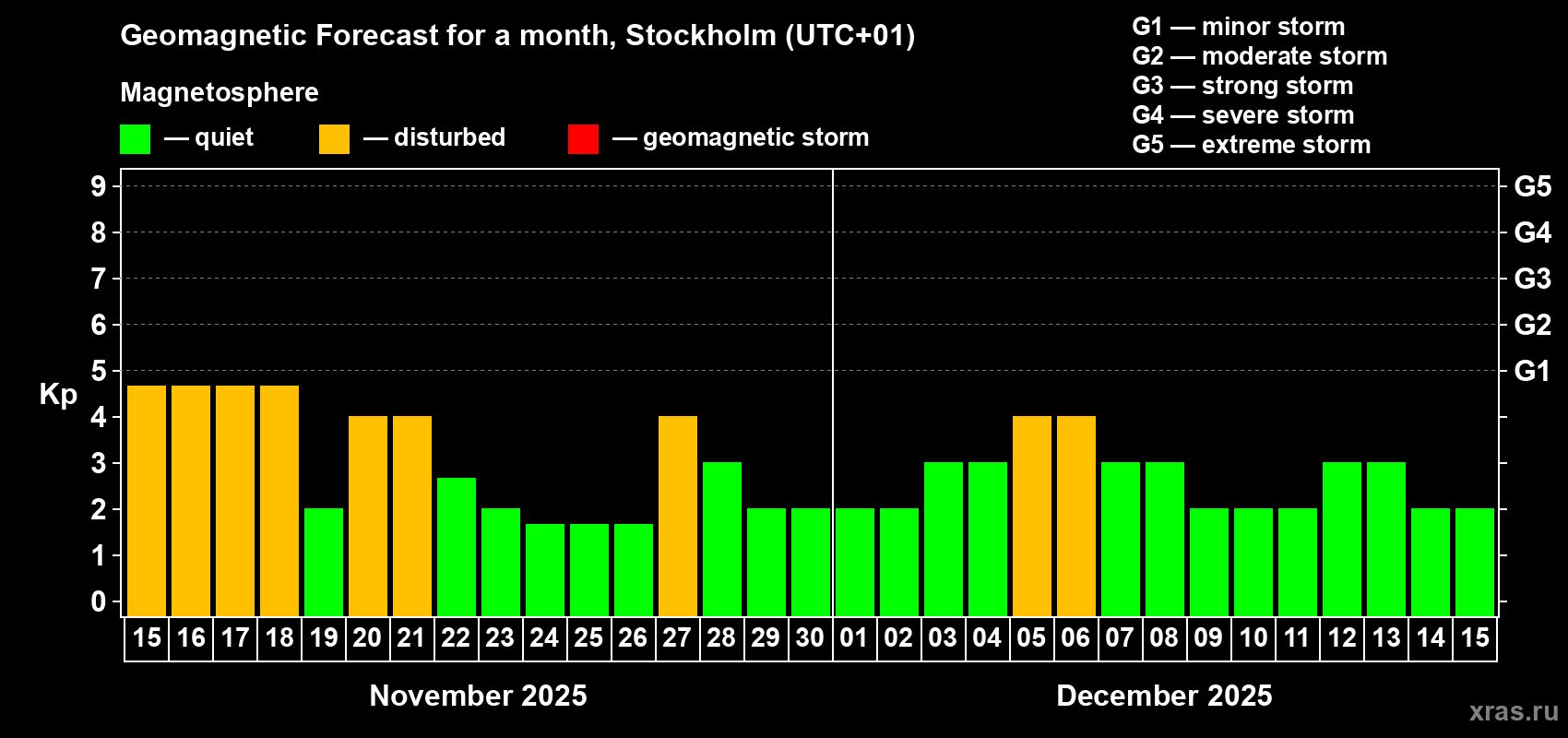 Geomagnetic Forecast for a month, Stockholm (UTC+01)

Magnetosphere

— quiet — disturbed — geomagnetic storm

G1 — minor storm
G2 — moderate storm
G3 — strong storm
G4 — severe storm
G5 — extreme storm

Kp

9
8
7
6
5
4
3
2
1
0

G5
G4
G3
G2
G1

15 16 17 18 19 20 21 22 23 24 25 26 27 28 29 30 01 02 03 04 05 06 07 08 09 10 11 12 13 14 15

November 2025

December 2025

xras.ru